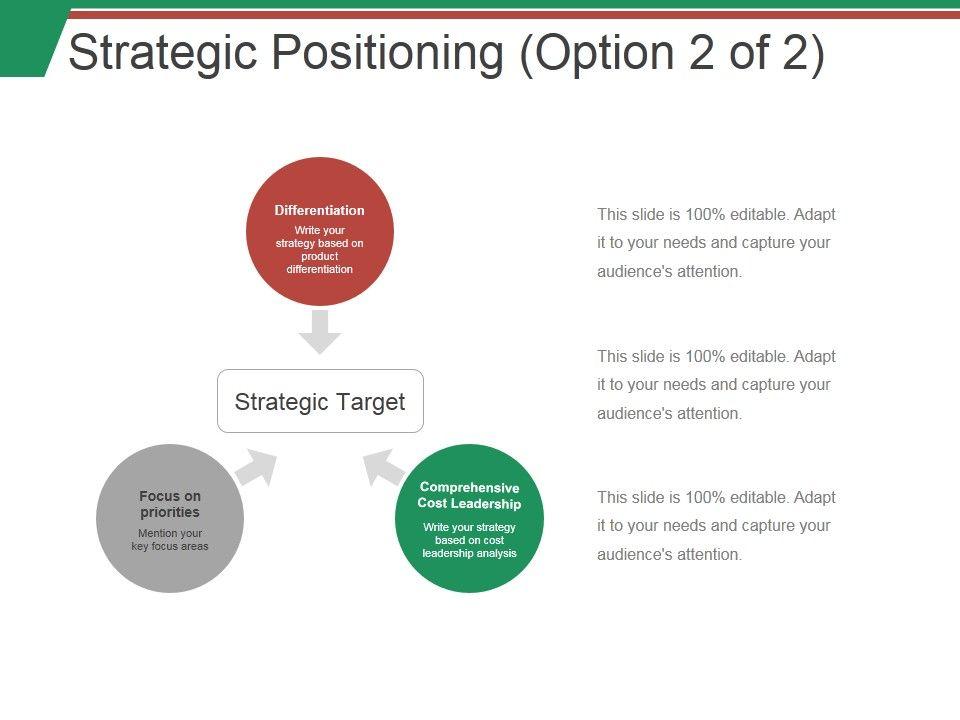 Strategic Positioning (Option 2 of 2)

Differentiation
Write your strategy based on product differentiation

Strategic Target

Focus on priorities
Mention your key focus areas

Comprehensive Cost Leadership
Write your strategy based on cost leadership analysis

This slide is 100% editable. Adapt it to your needs and capture your audience's attention.

This slide is 100% editable. Adapt it to your needs and capture your audience's attention.

This slide is 100% editable. Adapt it to your needs and capture your audience's attention.